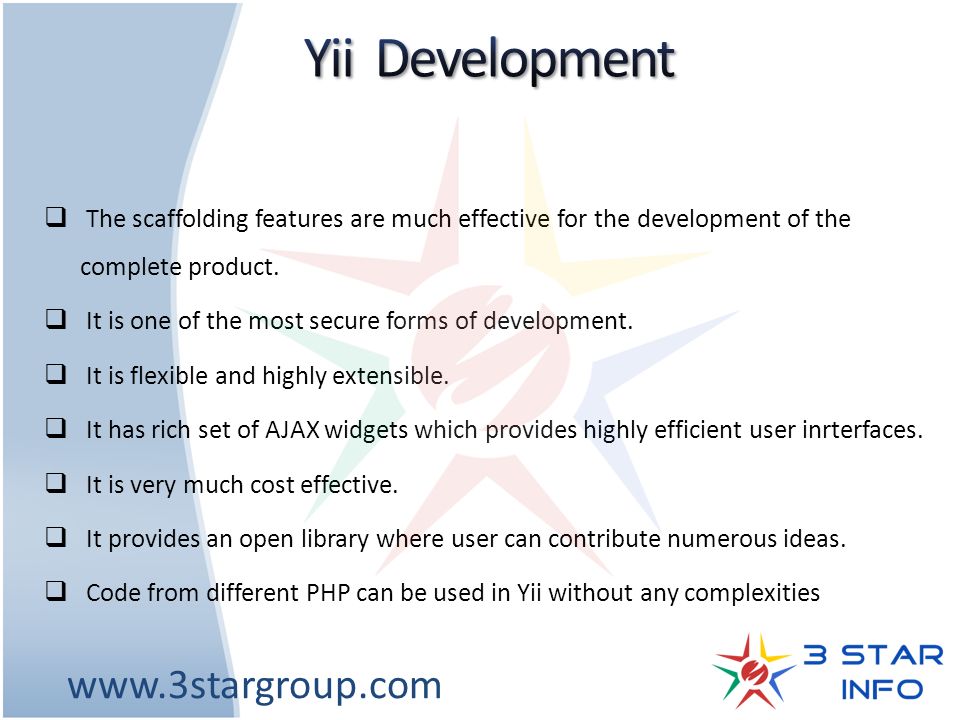 Yii Development

❑ The scaffolding features are much effective for the development of the complete product.

❑ It is one of the most secure forms of development.

❑ It is flexible and highly extensible.

❑ It has rich set of AJAX widgets which provides highly efficient user inrterfaces.

❑ It is very much cost effective.

❑ It provides an open library where user can contribute numerous ideas.

❑ Code from different PHP can be used in Yii without any complexities

www.3stargroup.com

3 STAR INFO